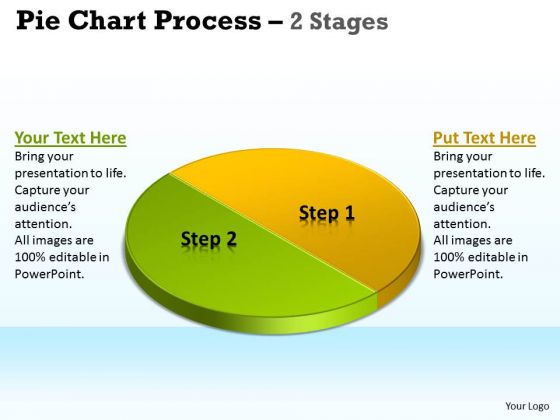 Pie Chart Process – 2 Stages

Your Text Here
Bring your presentation to life. Capture your audience's attention. All images are 100% editable in PowerPoint.

Step 2

Step 1

Put Text Here
Bring your presentation to life. Capture your audience's attention. All images are 100% editable in PowerPoint.

Your Logo